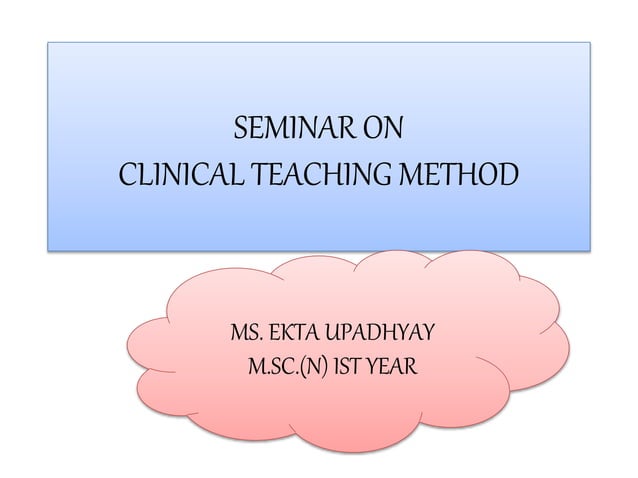 SEMINAR ON
CLINICAL TEACHING METHOD

MS. EKTA UPADHYAY
M.SC.(N) IST YEAR